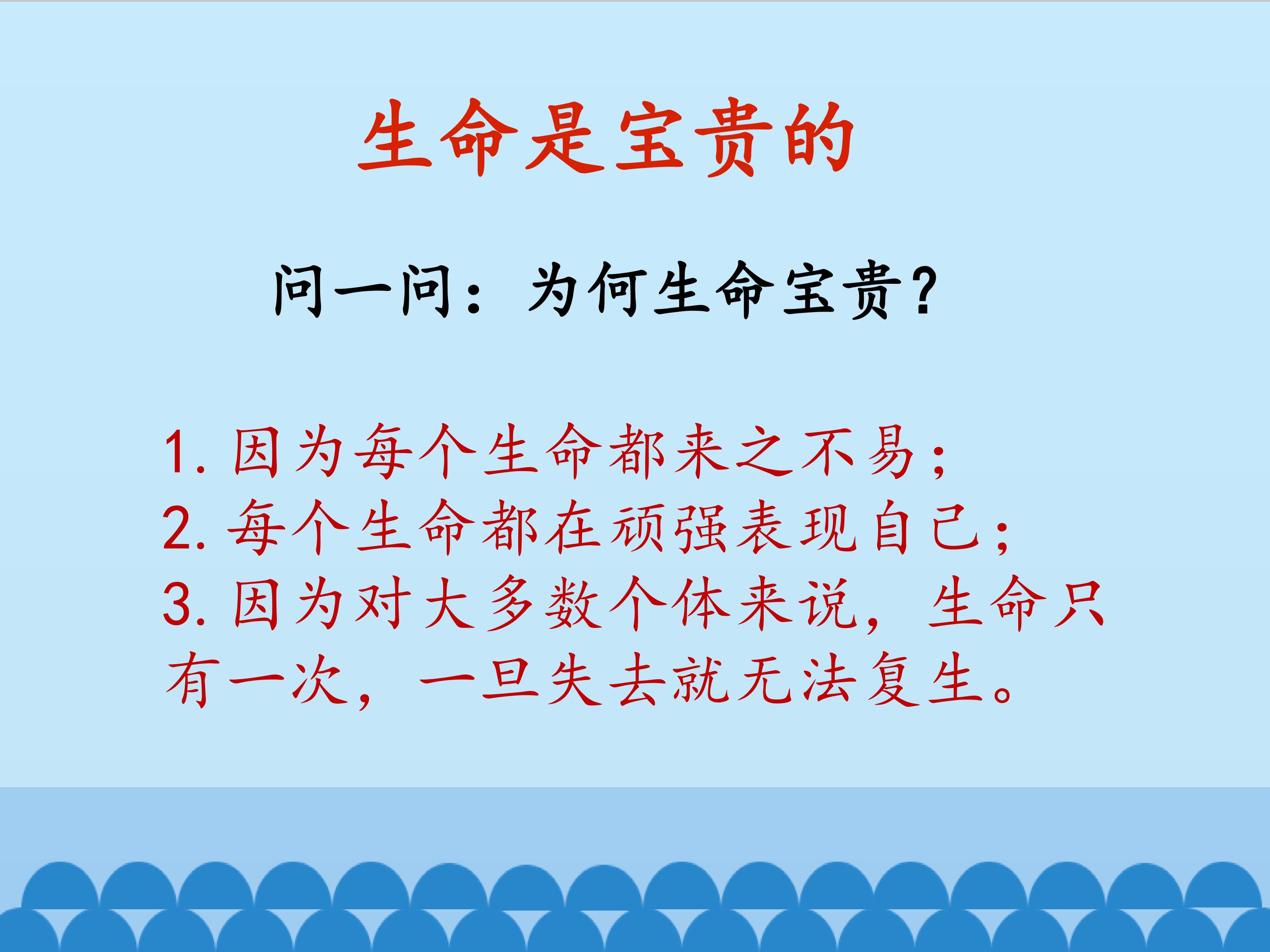 生命是宝贵的

问一问：为何生命宝贵？

1.因为每个生命都来之不易；
2.每个生命都在顽强表现自己；
3.因为对大多数个体来说，生命只有一次，一旦失去就无法复生。